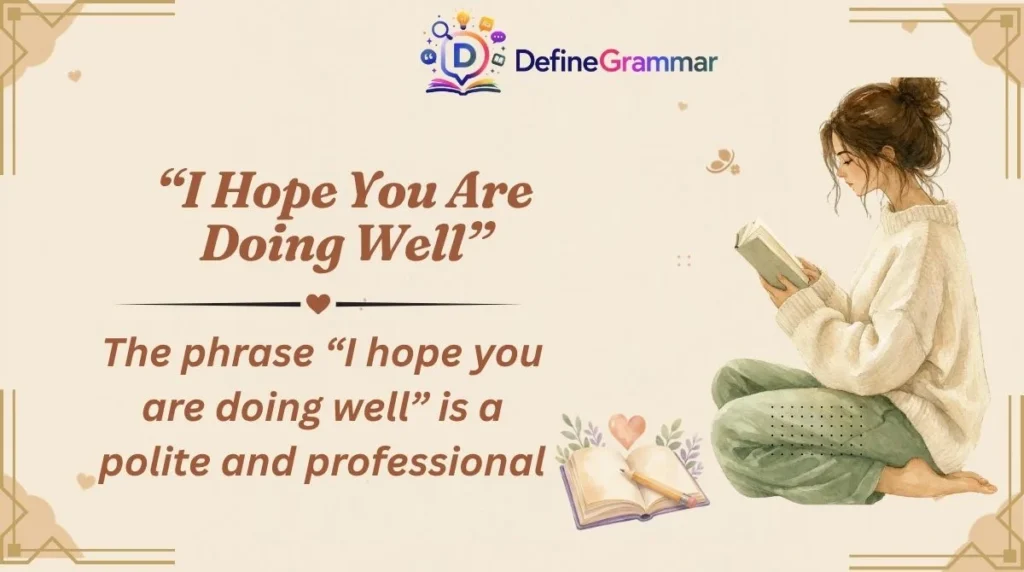 DefineGrammar

"I Hope You Are Doing Well"

The phrase "I hope you are doing well" is a polite and professional